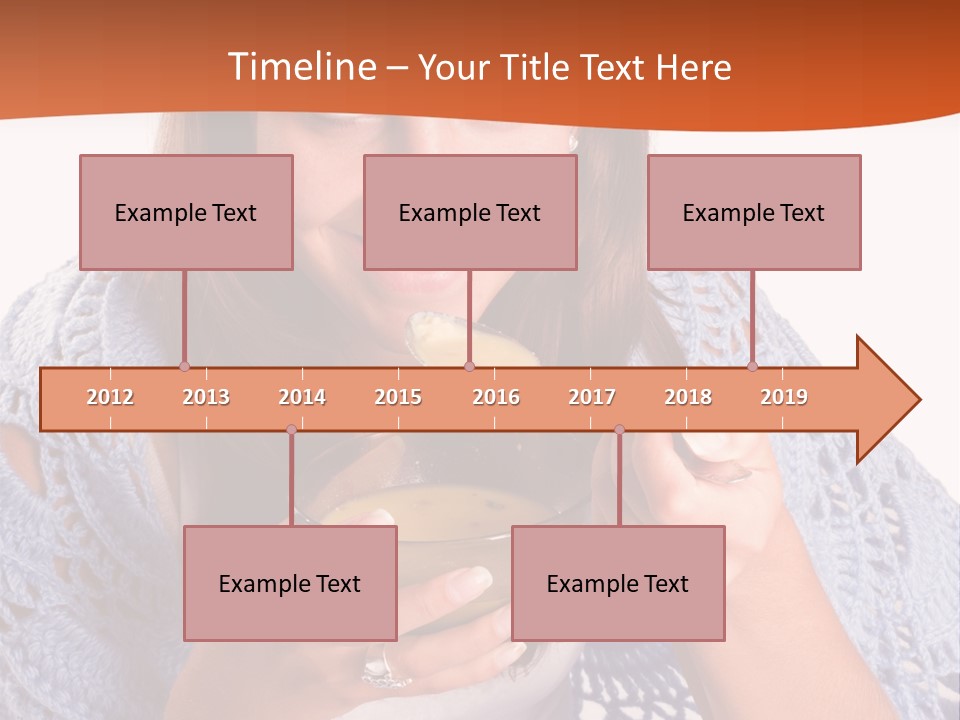 Timeline – Your Title Text Here

Example Text

Example Text

Example Text

2012 2013 2014 2015 2016 2017 2018 2019

Example Text

Example Text